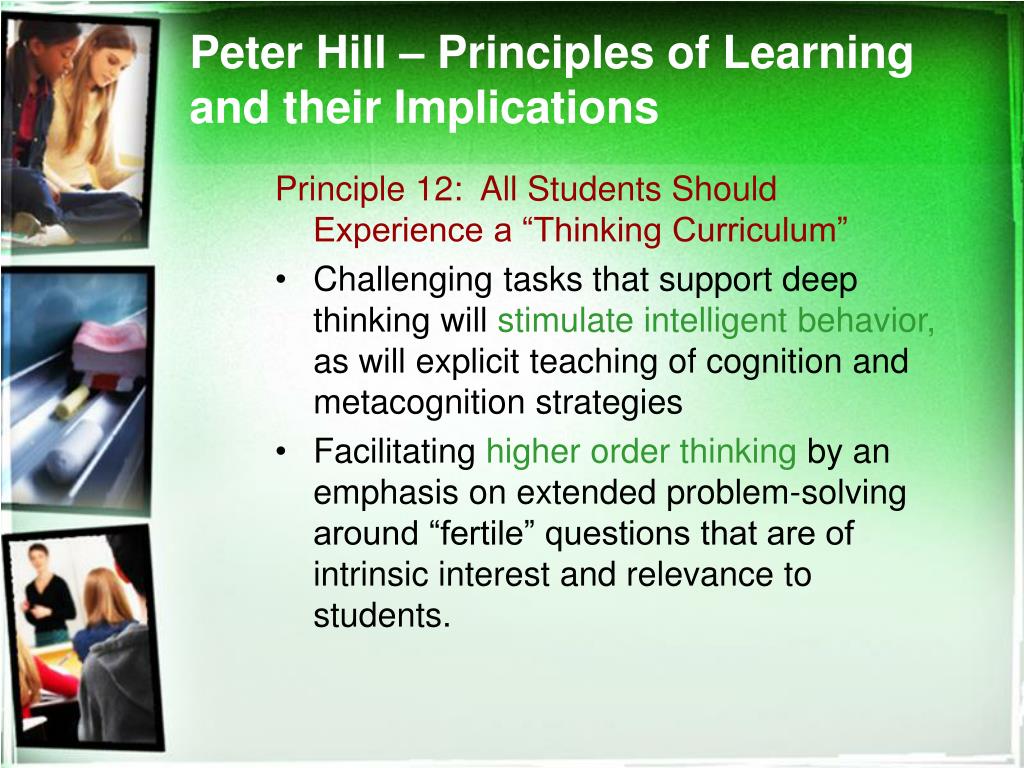 Peter Hill – Principles of Learning and their Implications

Principle 12: All Students Should Experience a “Thinking Curriculum”

• Challenging tasks that support deep thinking will stimulate intelligent behavior, as will explicit teaching of cognition and metacognition strategies

• Facilitating higher order thinking by an emphasis on extended problem-solving around “fertile” questions that are of intrinsic interest and relevance to students.